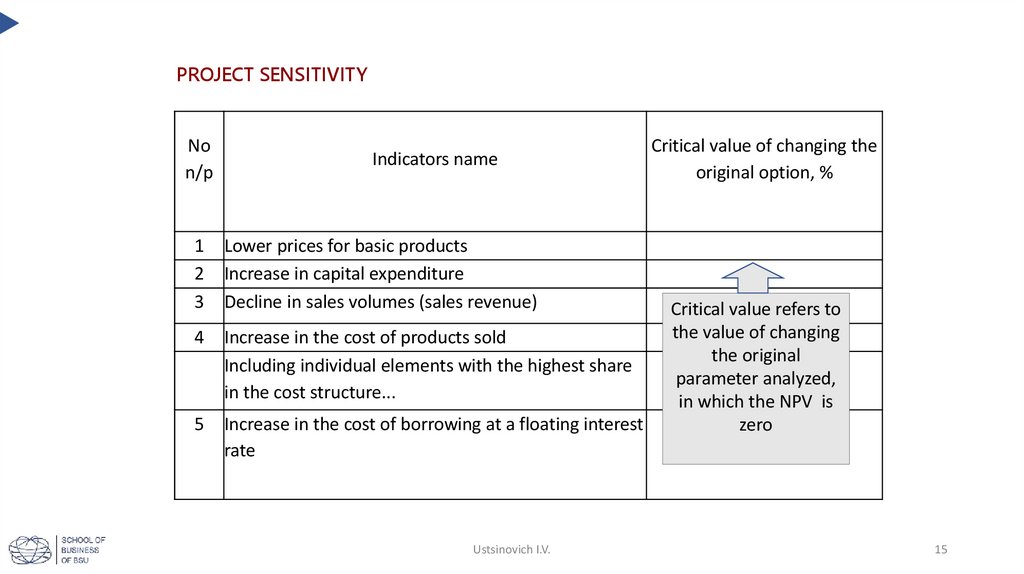 PROJECT SENSITIVITY

| No n/p | Indicators name | Critical value of changing the original option, % |
|---|---|---|
| 1 | Lower prices for basic products | |
| 2 | Increase in capital expenditure | |
| 3 | Decline in sales volumes (sales revenue) | |
| 4 | Increase in the cost of products sold | |
| | Including individual elements with the highest share in the cost structure... | |
| 5 | Increase in the cost of borrowing at a floating interest rate | |

Critical value refers to the value of changing the original parameter analyzed, in which the NPV is zero

SCHOOL OF BUSINESS OF BSU

Ustsinovich I.V.

15